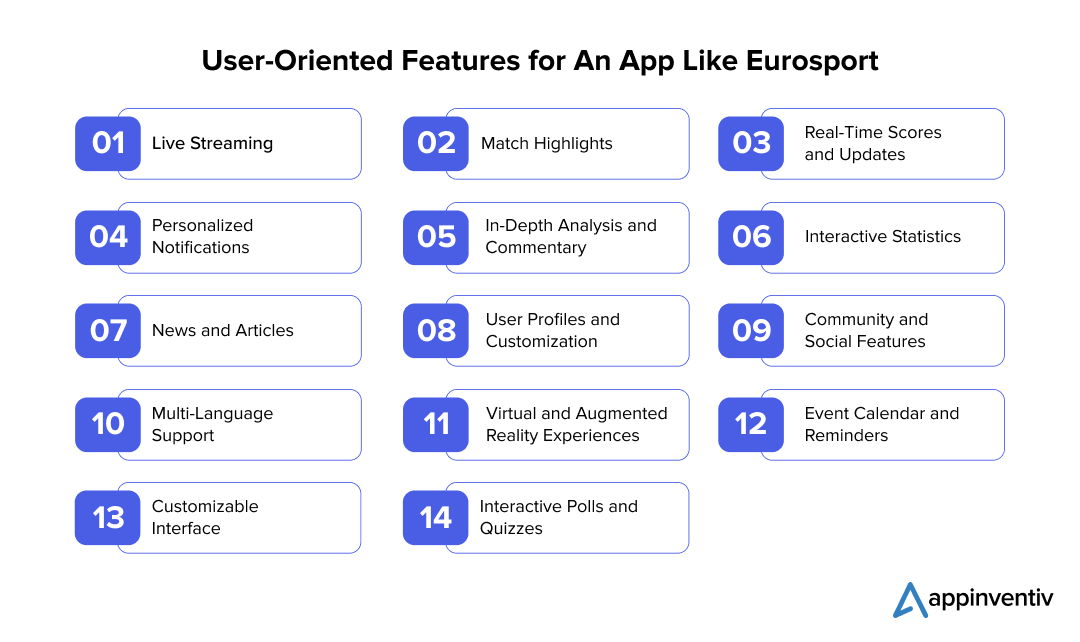 User-Oriented Features for An App Like Eurosport

01 Live Streaming

02 Match Highlights

03 Real-Time Scores and Updates

04 Personalized Notifications

05 In-Depth Analysis and Commentary

06 Interactive Statistics

07 News and Articles

08 User Profiles and Customization

09 Community and Social Features

10 Multi-Language Support

11 Virtual and Augmented Reality Experiences

12 Event Calendar and Reminders

13 Customizable Interface

14 Interactive Polls and Quizzes

appinventiv